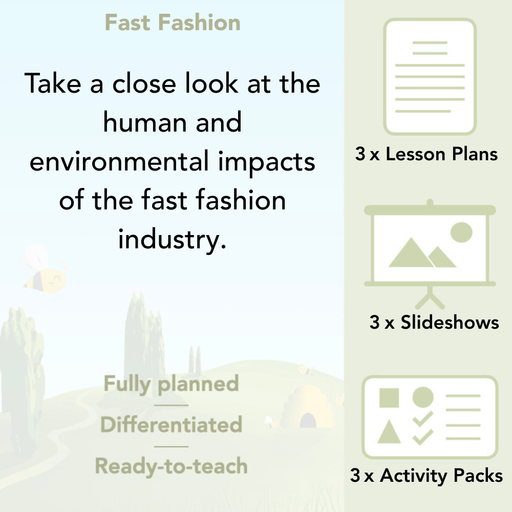 Fast Fashion

Take a close look at the human and environmental impacts of the fast fashion industry.

Fully planned

Differentiated

Ready-to-teach

3 x Lesson Plans

3 x Slideshows

3 x Activity Packs